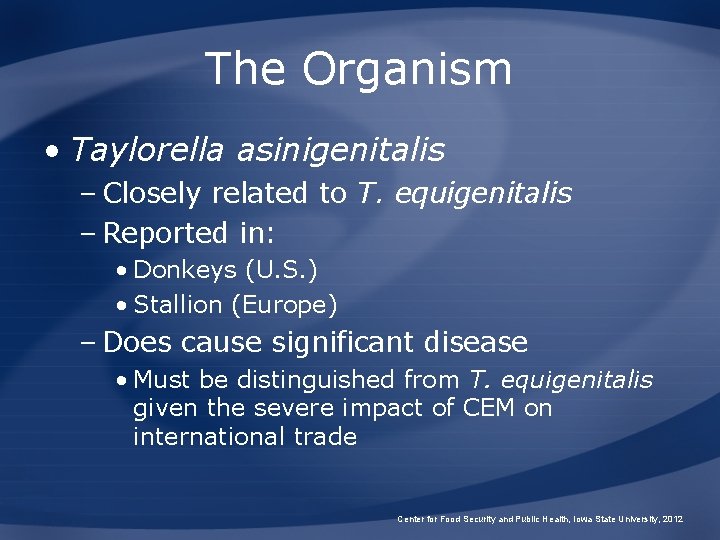 The Organism

• Taylorella asinigenitalis
– Closely related to T. equigenitalis
– Reported in:
• Donkeys (U.S.)
• Stallion (Europe)
– Does cause significant disease
• Must be distinguished from T. equigenitalis given the severe impact of CEM on international trade

Center for Food Security and Public Health, Iowa State University, 2012